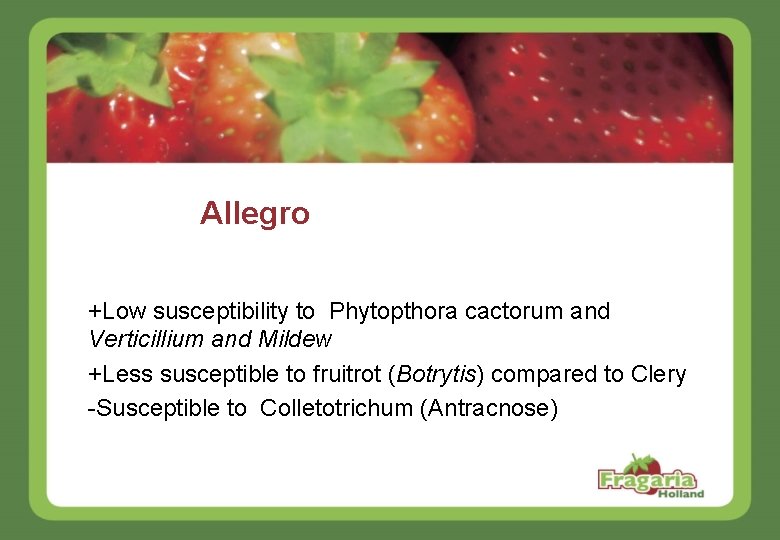 Allegro

+Low susceptibility to Phytopthora cactorum and Verticillium and Mildew

+Less susceptible to fruitrot (Botrytis) compared to Clery

-Susceptible to Colletotrichum (Antracnose)

Fragaria Holland